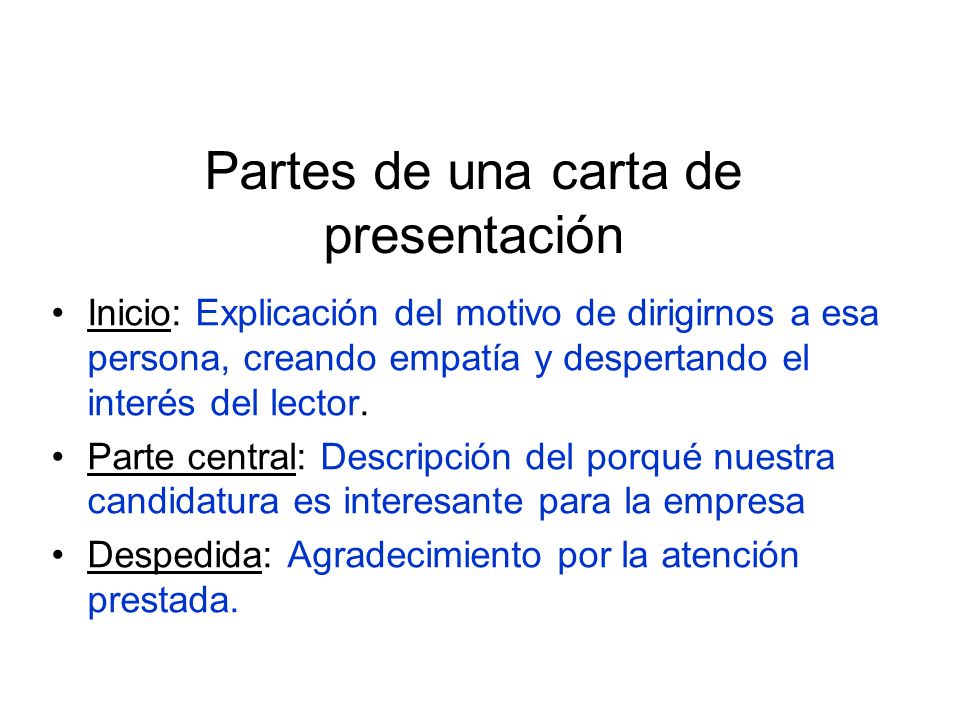 Partes de una carta de presentación

• Inicio: Explicación del motivo de dirigirnos a esa persona, creando empatía y despertando el interés del lector.

• Parte central: Descripción del porqué nuestra candidatura es interesante para la empresa

• Despedida: Agradecimiento por la atención prestada.